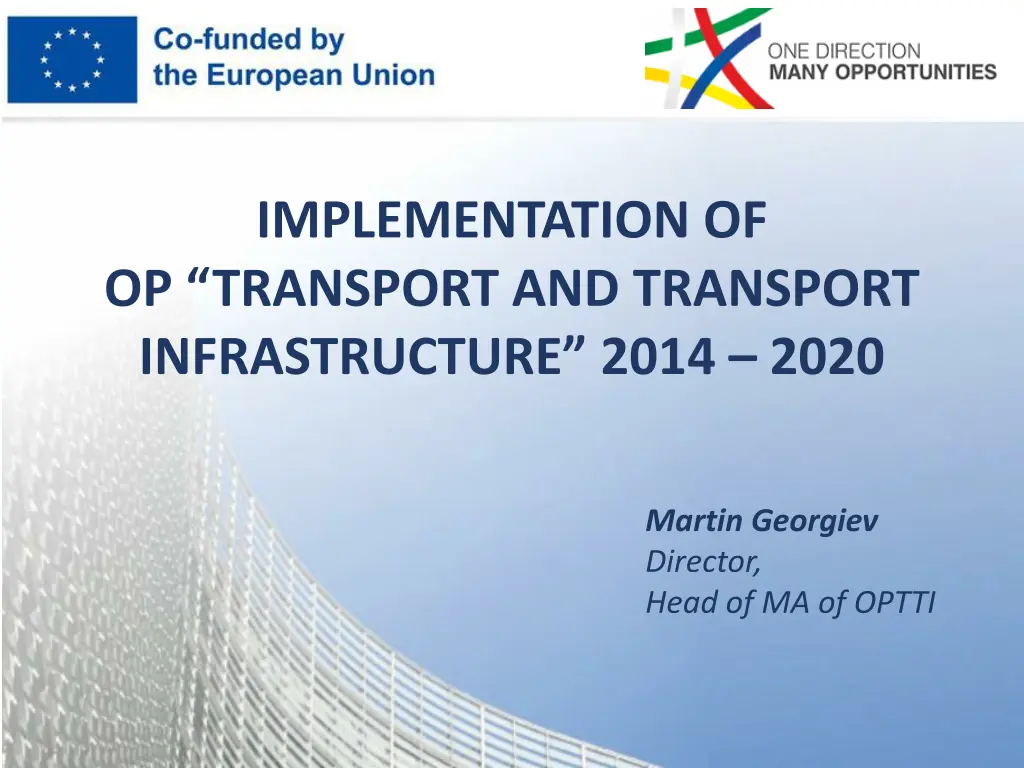 Co-funded by the European Union

ONE DIRECTION
MANY OPPORTUNITIES

IMPLEMENTATION OF
OP “TRANSPORT AND TRANSPORT INFRASTRUCTURE” 2014 – 2020

Martin Georgiev
Director,
Head of MA of OPTTI